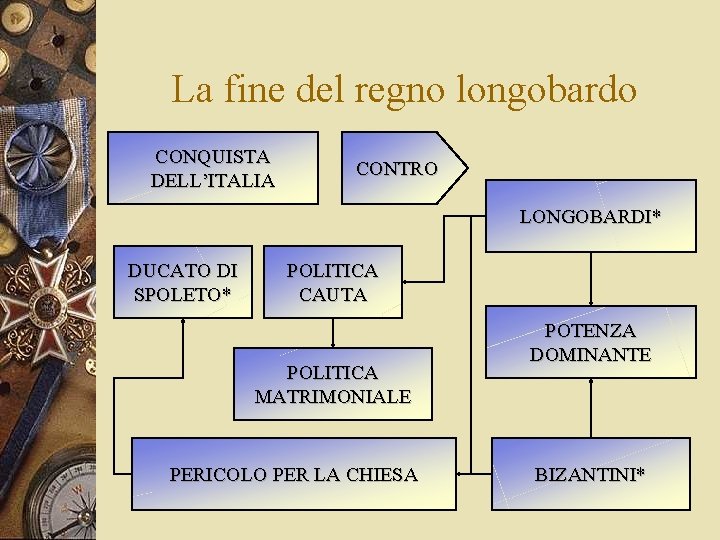 La fine del regno longobardo

CONQUISTA DELL'ITALIA

CONTRO

LONGOBARDI*

DUCATO DI SPOLETO*

POLITICA CAUTA

POTENZA DOMINANTE

POLITICA MATRIMONIALE

PERICOLO PER LA CHIESA

BIZANTINI*